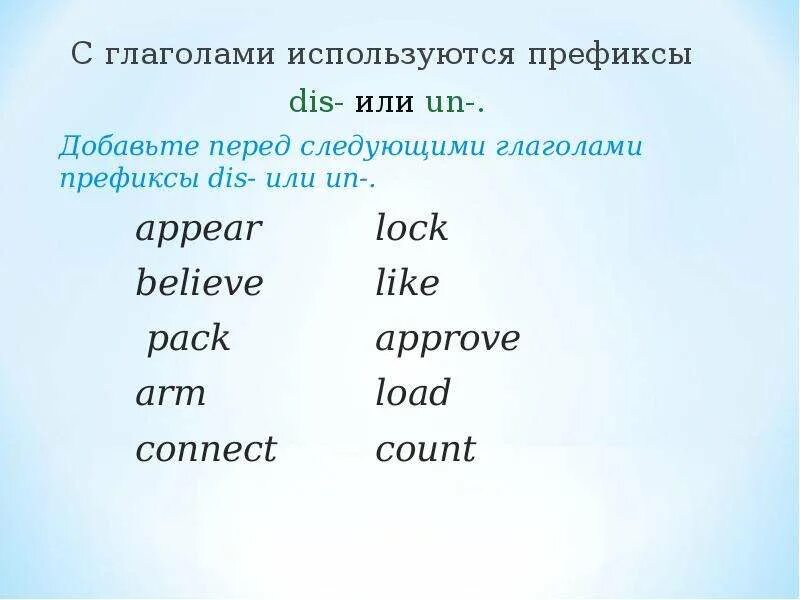 С глаголами используются префиксы dis- или un-.

Добавьте перед следующими глаголами префиксы dis- или un-.

appear
believe
pack
arm
connect

lock
like
approve
load
count